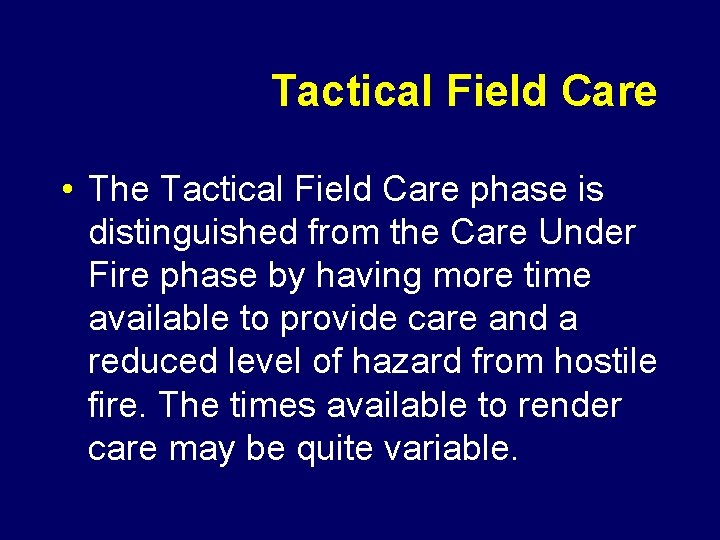 Tactical Field Care

• The Tactical Field Care phase is distinguished from the Care Under Fire phase by having more time available to provide care and a reduced level of hazard from hostile fire. The times available to render care may be quite variable.